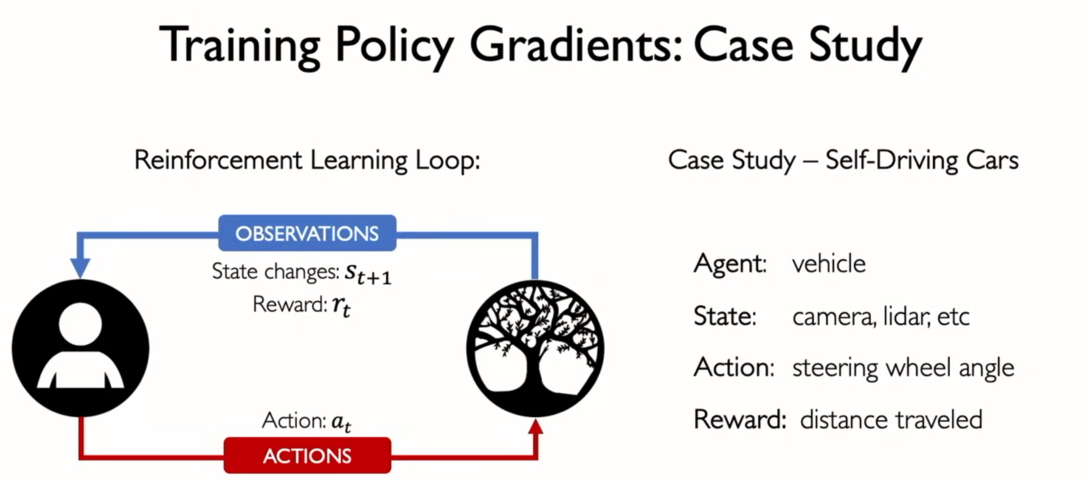 Training Policy Gradients: Case Study

Reinforcement Learning Loop:

OBSERVATIONS

State changes: $s_{t+1}$

Reward: $r_t$

Action: $a_t$

ACTIONS

Case Study – Self-Driving Cars

Agent: vehicle

State: camera, lidar, etc

Action: steering wheel angle

Reward: distance traveled